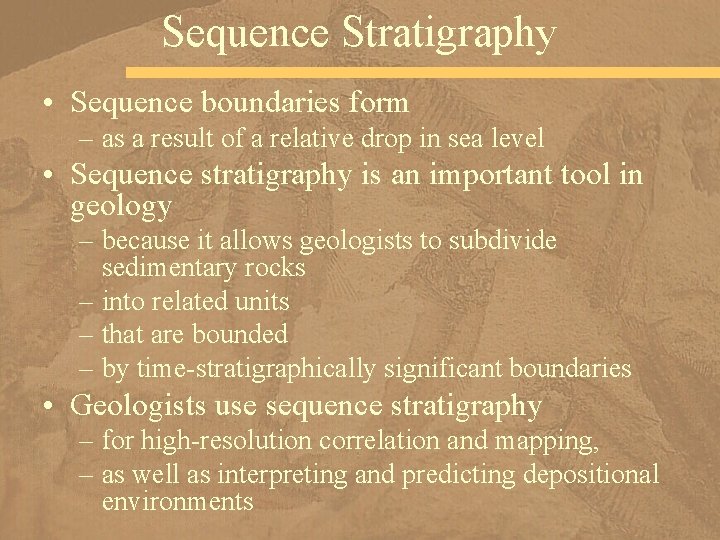 Sequence Stratigraphy

• Sequence boundaries form
– as a result of a relative drop in sea level

• Sequence stratigraphy is an important tool in geology
– because it allows geologists to subdivide sedimentary rocks
– into related units
– that are bounded
– by time-stratigraphically significant boundaries

• Geologists use sequence stratigraphy
– for high-resolution correlation and mapping,
– as well as interpreting and predicting depositional environments